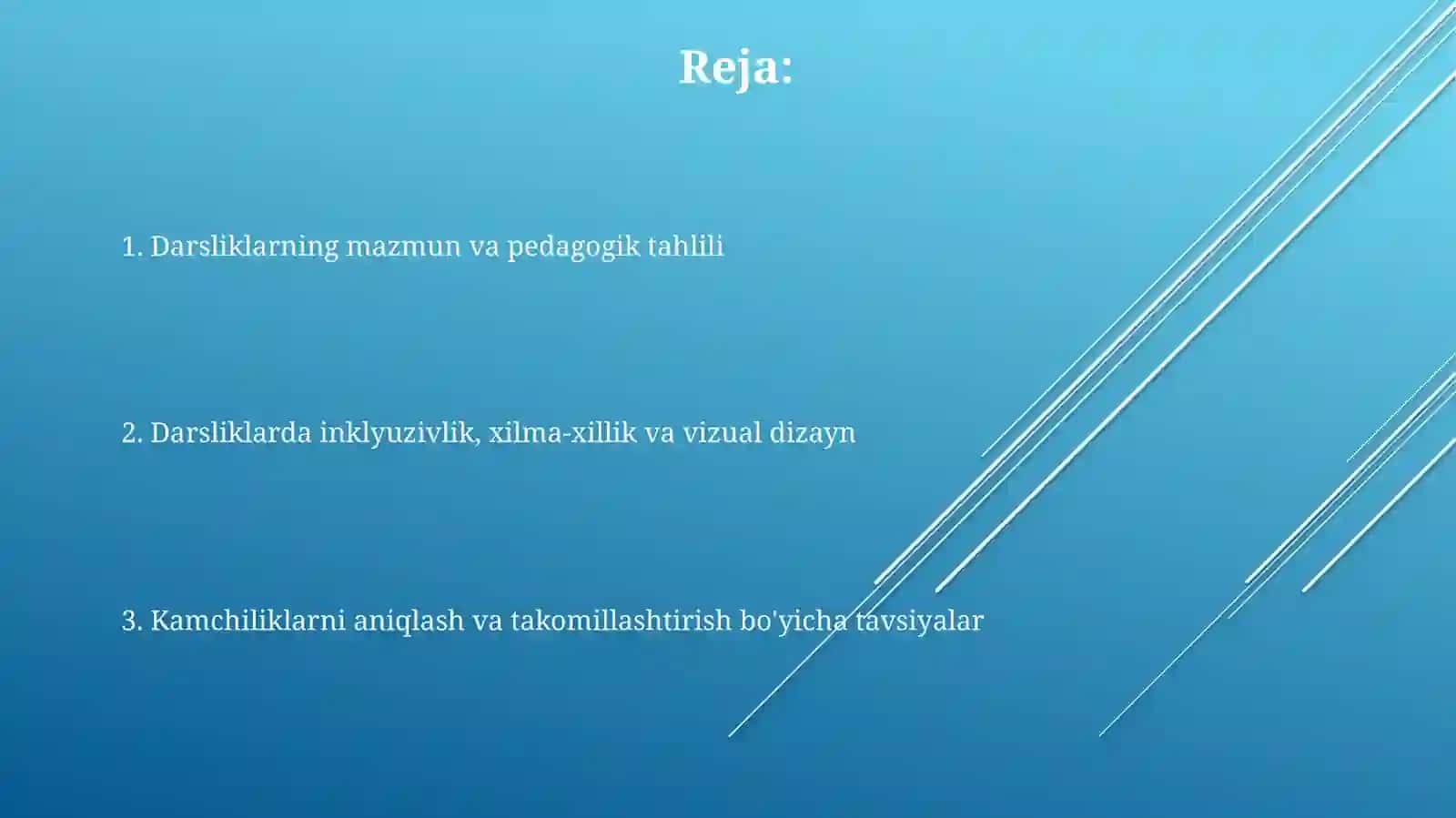 Reja:

1. Darsliklarning mazmun va pedagogik tahlili

2. Darsliklarda inklyuzivlik, xilma-xillik va vizual dizayn

3. Kamchiliklarni aniqlash va takomillashtirish bo'yicha tavsiyalar